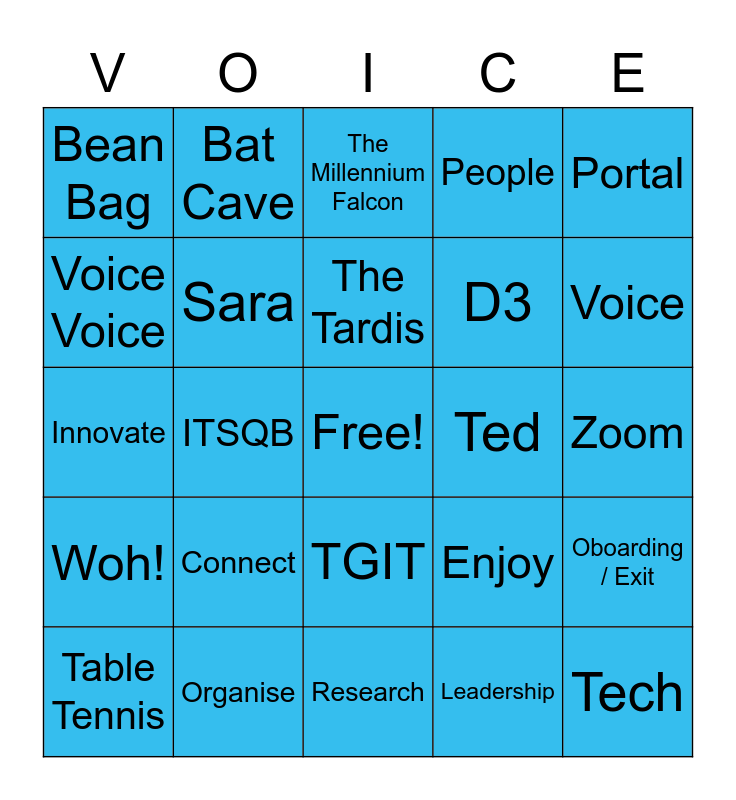 | V | O | I | C | E |
|---|---|---|---|---|
| Bean Bag | Bat Cave | The Millennium Falcon | People | Portal |
| Voice Voice | Sara | The Tardis | D3 | Voice |
| Innovate | ITSQB | Free! | Ted | Zoom |
| Woh! | Connect | TGIT | Enjoy | Oboarding / Exit |
| Table Tennis | Organise | Research | Leadership | Tech |